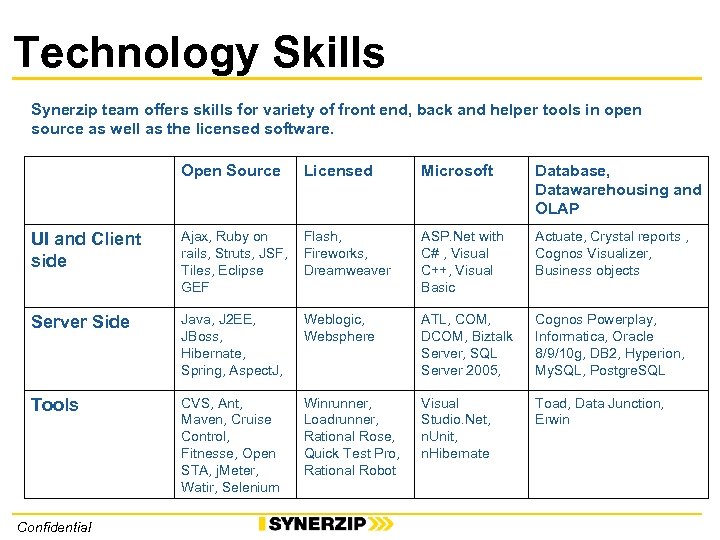 Technology Skills

Synerzip team offers skills for variety of front end, back and helper tools in open source as well as the licensed software.

| | Open Source | Licensed | Microsoft | Database, Datawarehousing and OLAP |
|---|---|---|---|---|
| UI and Client side | Ajax, Ruby on rails, Struts, JSF, Tiles, Eclipse GEF | Flash, Fireworks, Dreamweaver | ASP.Net with C# , Visual C++, Visual Basic | Actuate, Crystal reports , Cognos Visualizer, Business objects |
| Server Side | Java, J2EE, JBoss, Hibernate, Spring, AspectJ, | Weblogic, Websphere | ATL, COM, DCOM, Biztalk Server, SQL Server 2005, | Cognos Powerplay, Informatica, Oracle 8/9/10g, DB2, Hyperion, MySQL, PostgreSQL |
| Tools | CVS, Ant, Maven, Cruise Control, Fitnesse, Open STA, jMeter, Watir, Selenium | Winrunner, Loadrunner, Rational Rose, Quick Test Pro, Rational Robot | Visual Studio.Net, nUnit, nHibernate | Toad, Data Junction, Erwin |

Confidential

SYNERZIP